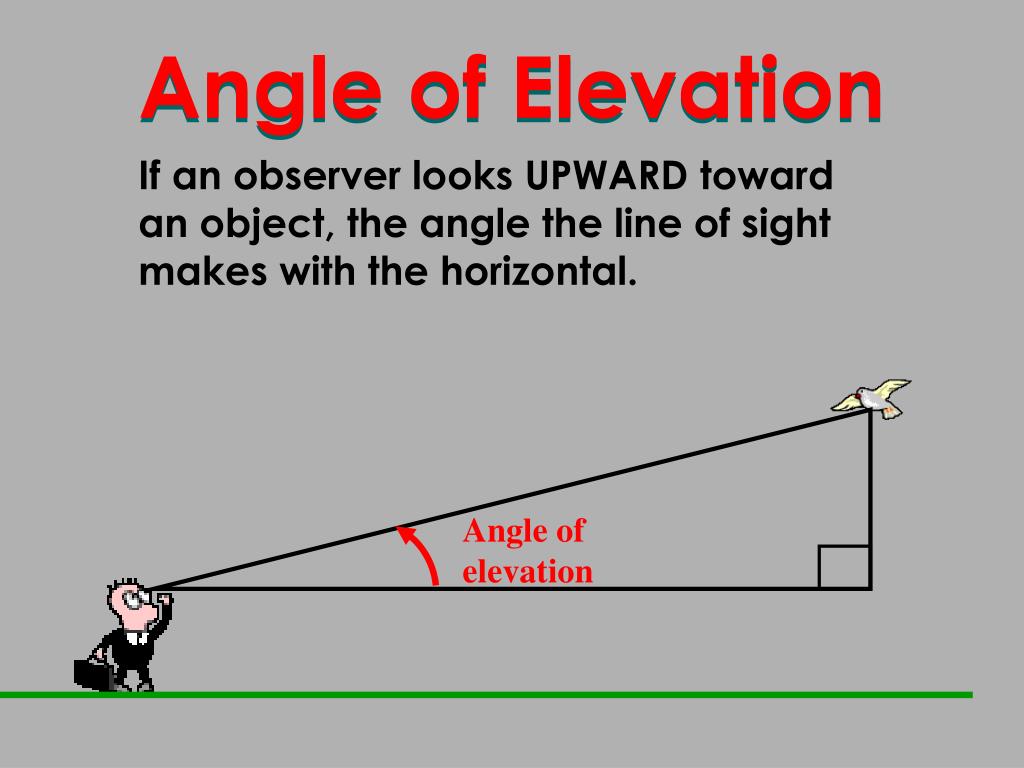 Angle of Elevation

If an observer looks UPWARD toward an object, the angle the line of sight makes with the horizontal.

Angle of elevation